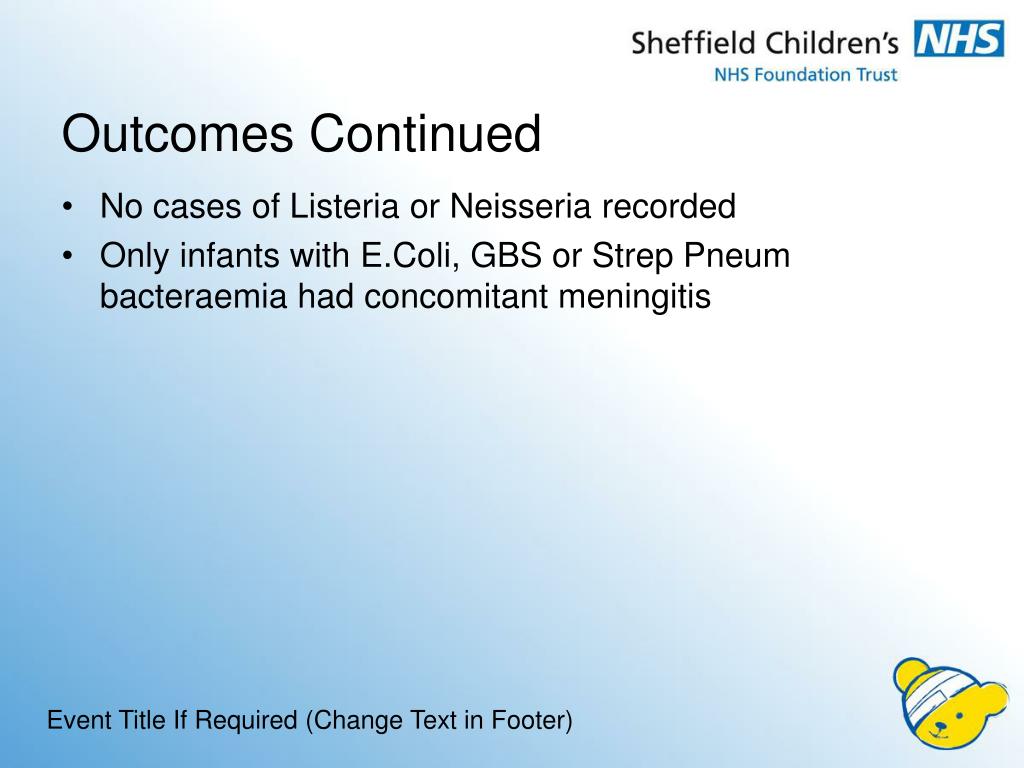 Sheffield Children's NHS
NHS Foundation Trust

Outcomes Continued

• No cases of Listeria or Neisseria recorded
• Only infants with E.Coli, GBS or Strep Pneum bacteraemia had concomitant meningitis

Event Title If Required (Change Text in Footer)